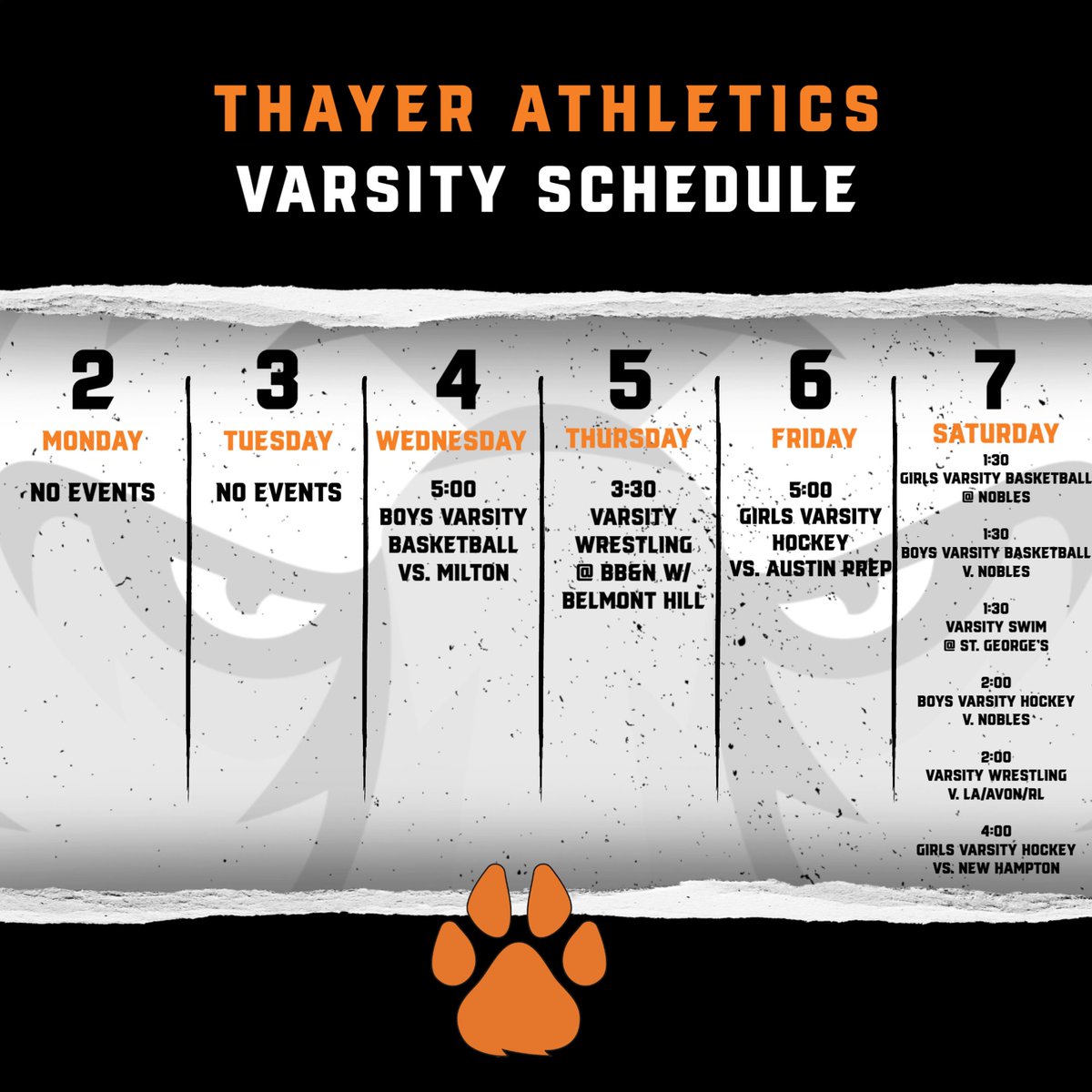 THAYER ATHLETICS
VARSITY SCHEDULE

2
MONDAY
NO EVENTS

3
TUESDAY
NO EVENTS

4
WEDNESDAY
5:00
BOYS VARSITY BASKETBALL VS. MILTON

5
THURSDAY
3:30
VARSITY WRESTLING @ BB&N W/ BELMONT HILL

6
FRIDAY
5:00
GIRLS VARSITY HOCKEY VS. AUSTIN PREP

7
SATURDAY
1:30
GIRLS VARSITY BASKETBALL @ NOBLES

1:30
BOYS VARSITY BASKETBALL V. NOBLES

1:30
VARSITY SWIM @ ST. GEORGE'S

2:00
BOYS VARSITY HOCKEY V. NOBLES

2:00
VARSITY WRESTLING V. LA/AVON/RL

4:00
GIRLS VARSITY HOCKEY VS. NEW HAMPTON